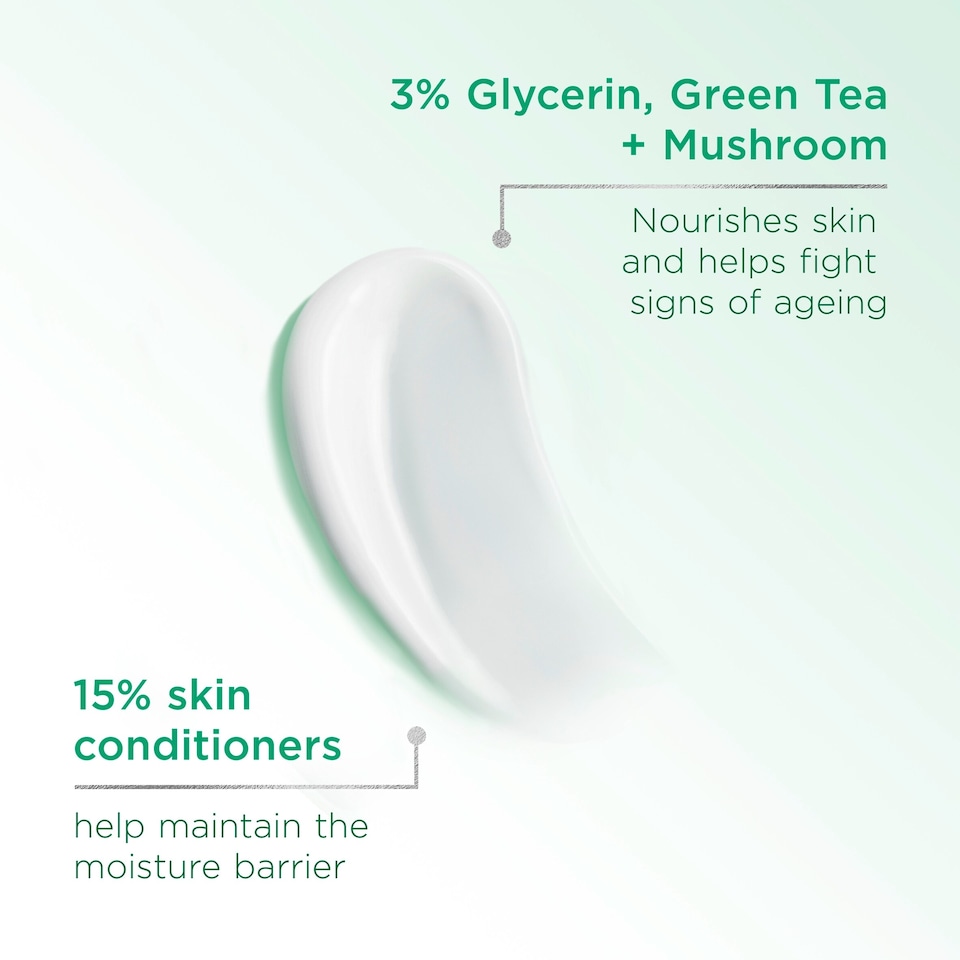 3% Glycerin, Green Tea + Mushroom

Nourishes skin and helps fight signs of ageing

15% skin conditioners

help maintain the moisture barrier